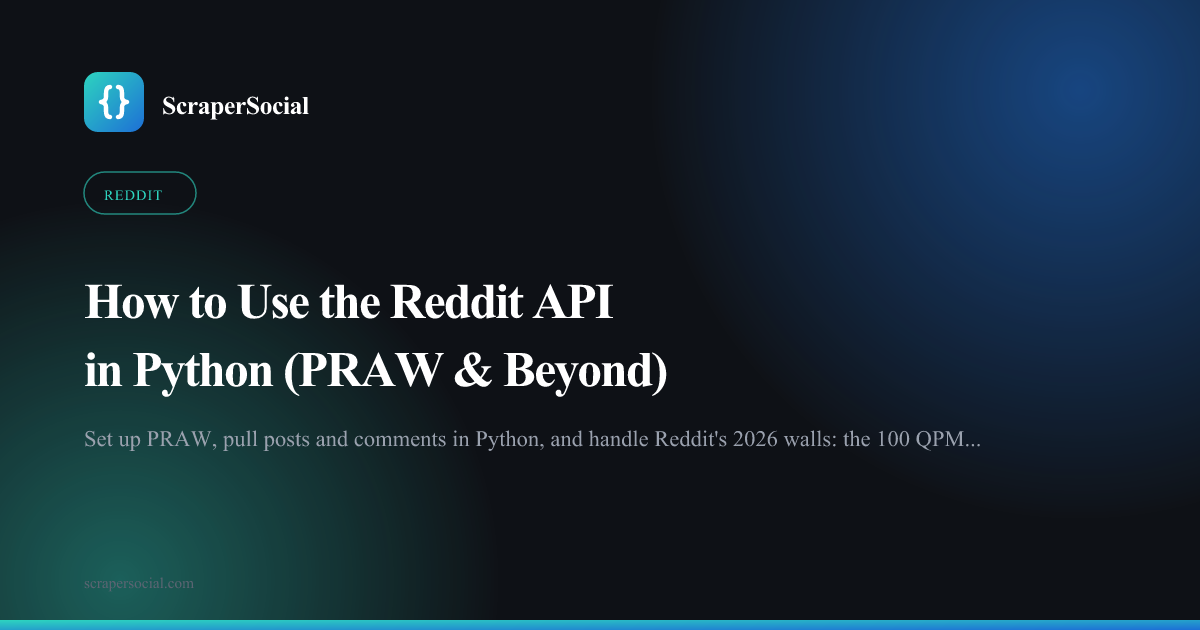 {}

ScraperSocial

REDDIT

How to Use the Reddit API in Python (PRAW & Beyond)

Set up PRAW, pull posts and comments in Python, and handle Reddit's 2026 walls: the 100 QPM...

scrapersocial.com